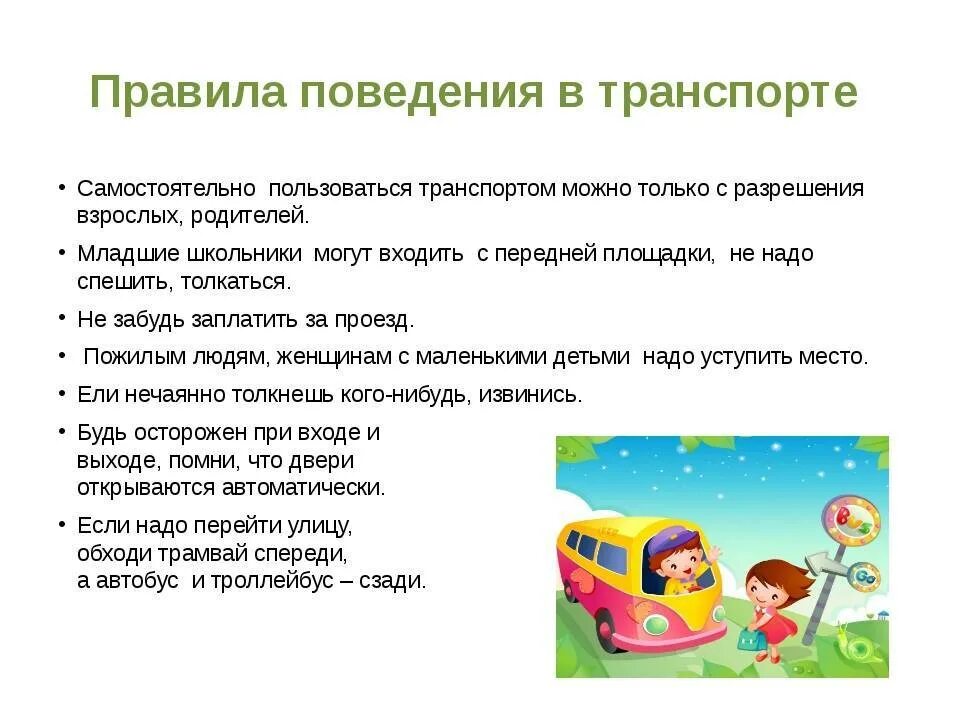 Правила поведения в транспорте

• Самостоятельно пользоваться транспортом можно только с разрешения взрослых, родителей.
• Младшие школьники могут входить с передней площадки, не надо спешить, толкаться.
• Не забудь заплатить за проезд.
• Пожилым людям, женщинам с маленькими детьми надо уступить место.
• Ели нечаянно толкнешь кого-нибудь, извинись.
• Будь осторожен при входе и выходе, помни, что двери открываются автоматически.
• Если надо перейти улицу, обходи трамвай спереди, а автобус и троллейбус – сзади.

Bus
Go